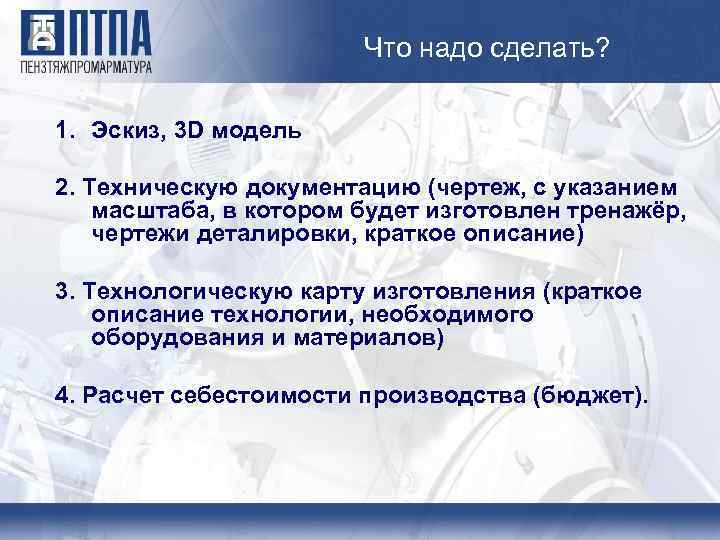 ПТПА
ПЕНЗТЯЖПРОМАРМАТУРА

Что надо сделать?

1. Эскиз, 3D модель

2. Техническую документацию (чертеж, с указанием масштаба, в котором будет изготовлен тренажёр, чертежи деталировки, краткое описание)

3. Технологическую карту изготовления (краткое описание технологии, необходимого оборудования и материалов)

4. Расчет себестоимости производства (бюджет).